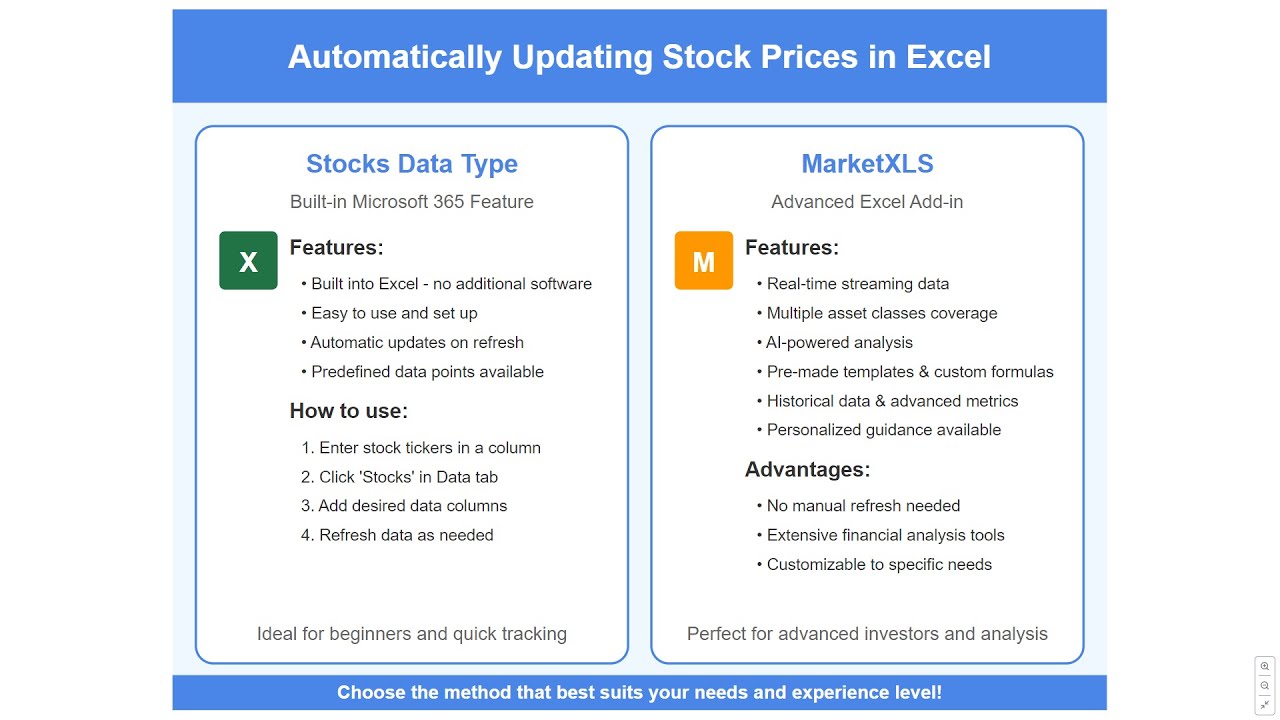 Automatically Updating Stock Prices in Excel

Stocks Data Type

Built-in Microsoft 365 Feature

X

Features:

• Built into Excel - no additional software
• Easy to use and set up
• Automatic updates on refresh
• Predefined data points available

How to use:

1. Enter stock tickers in a column
2. Click 'Stocks' in Data tab
3. Add desired data columns
4. Refresh data as needed

Ideal for beginners and quick tracking

MarketXLS

Advanced Excel Add-in

M

Features:

• Real-time streaming data
• Multiple asset classes coverage
• AI-powered analysis
• Pre-made templates & custom formulas
• Historical data & advanced metrics
• Personalized guidance available

Advantages:

• No manual refresh needed
• Extensive financial analysis tools
• Customizable to specific needs

Perfect for advanced investors and analysis

Choose the method that best suits your needs and experience level!